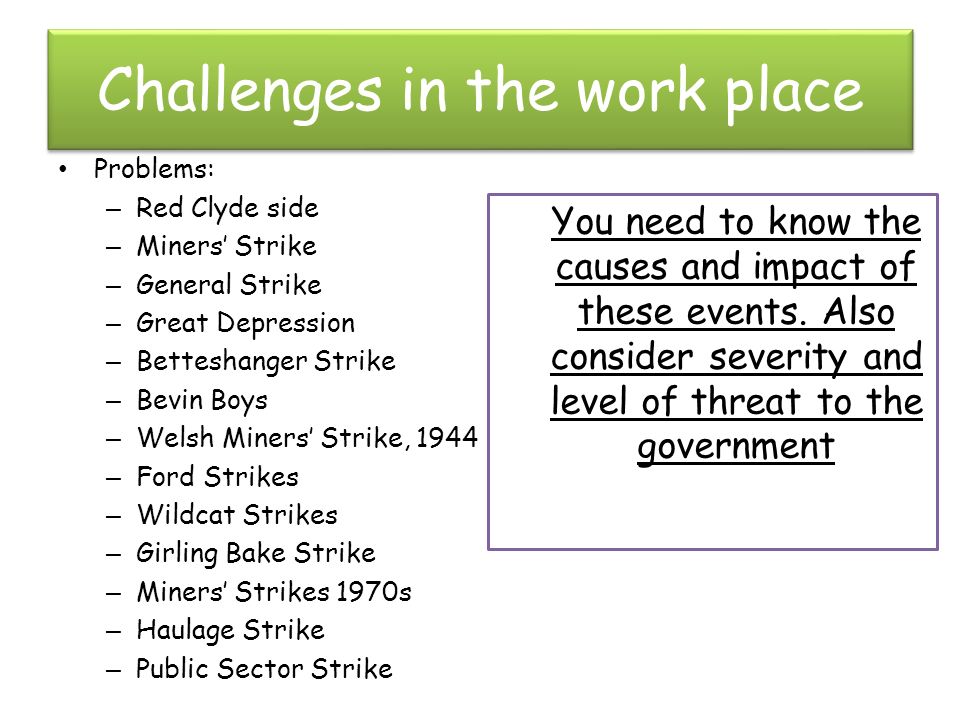 Challenges in the work place

• Problems:
– Red Clyde side
– Miners' Strike
– General Strike
– Great Depression
– Betteshanger Strike
– Bevin Boys
– Welsh Miners' Strike, 1944
– Ford Strikes
– Wildcat Strikes
– Girling Bake Strike
– Miners' Strikes 1970s
– Haulage Strike
– Public Sector Strike

You need to know the causes and impact of these events. Also consider severity and level of threat to the government